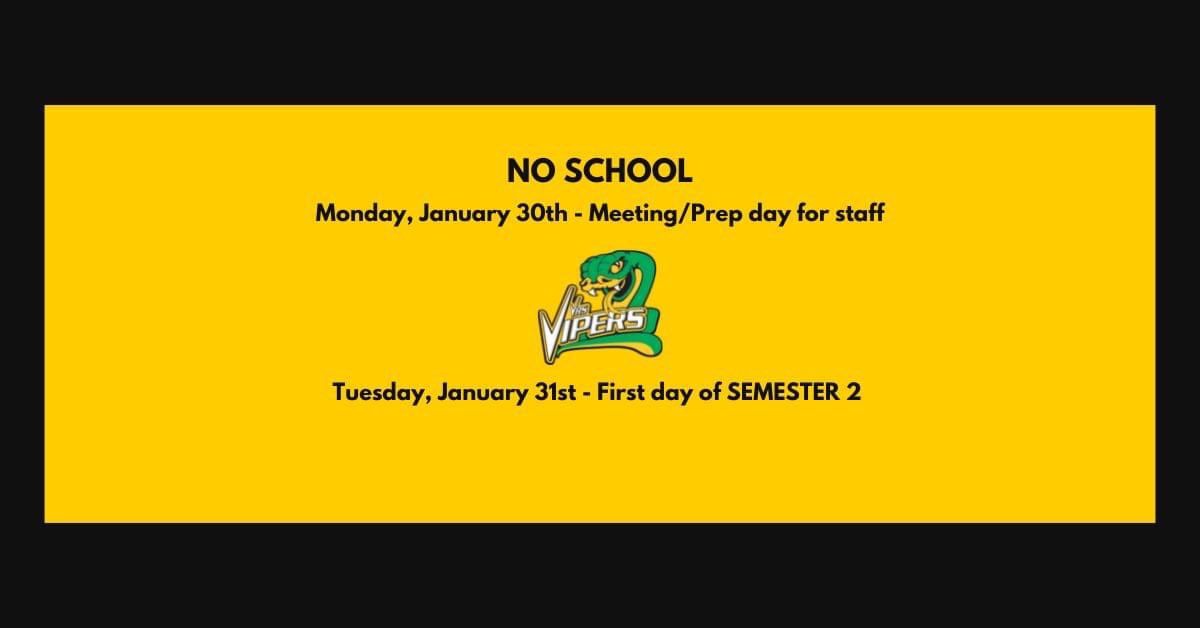 NO SCHOOL

Monday, January 30th - Meeting/Prep day for staff

VHS VIPERS

Tuesday, January 31st - First day of SEMESTER 2